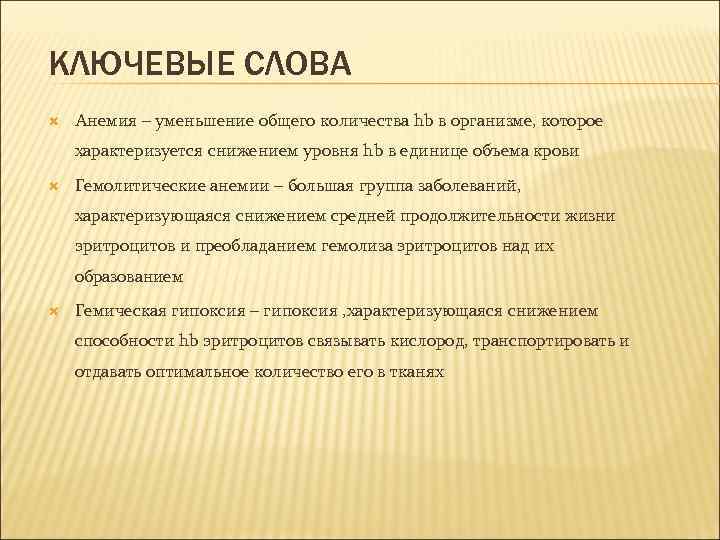 КЛЮЧЕВЫЕ СЛОВА

Анемия – уменьшение общего количества hb в организме, которое характеризуется снижением уровня hb в единице объема крови

Гемолитические анемии – большая группа заболеваний, характеризующаяся снижением средней продолжительности жизни эритроцитов и преобладанием гемолиза эритроцитов над их образованием

Гемическая гипоксия – гипоксия ,характеризующаяся снижением способности hb эритроцитов связывать кислород, транспортировать и отдавать оптимальное количество его в тканях